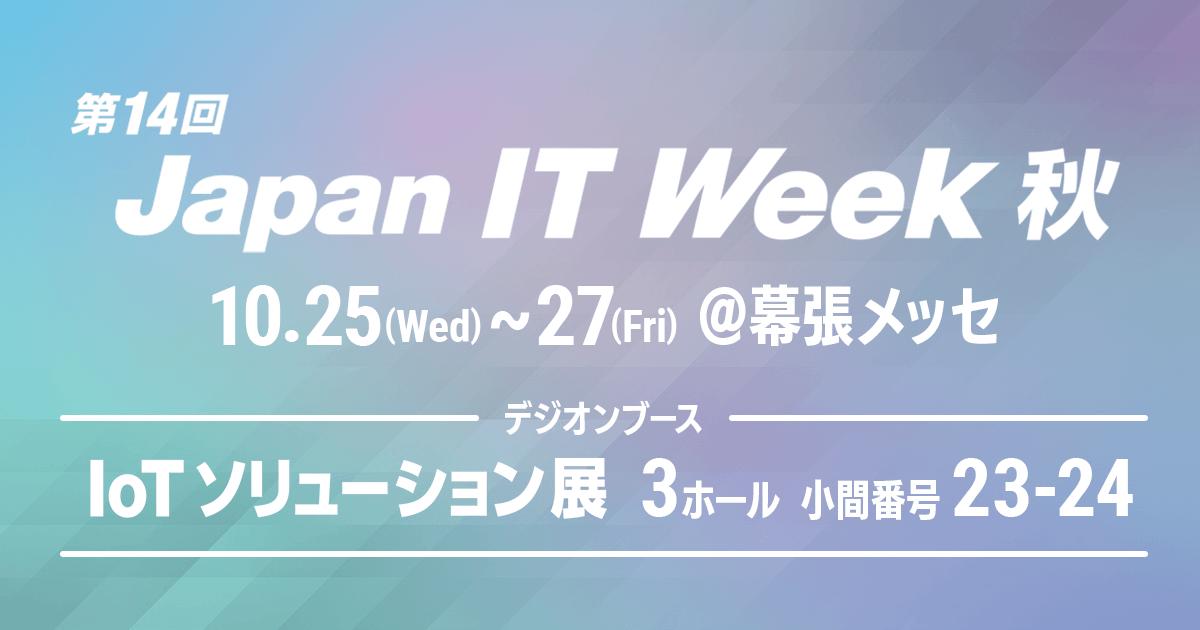 第14回
Japan IT Week 秋
10.25(Wed)～27(Fri) @幕張メッセ

デジオンブース
IoT ソリューション展 3ホール 小間番号 23-24